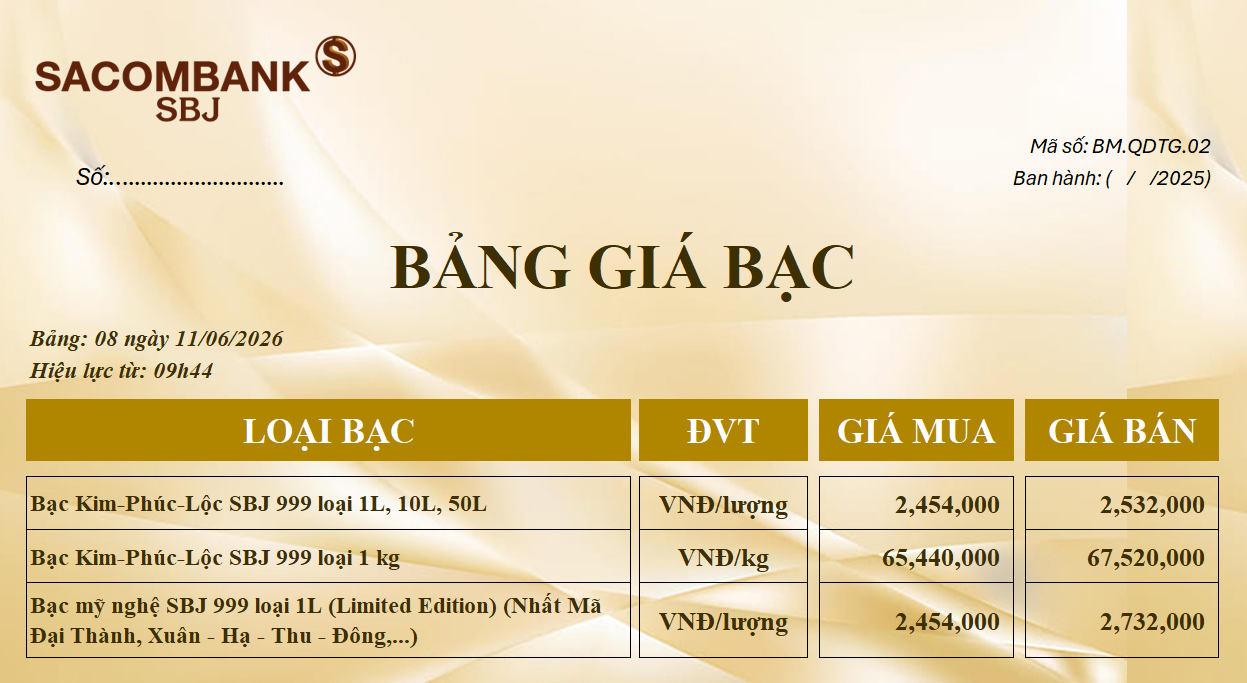 SACOMBANK
SBJ

Số:............................

Mã số: BM.QDTG.02
Ban hành: (   /   /2025)

BẢNG GIÁ BẠC

Bảng: 08 ngày 11/06/2026
Hiệu lực từ: 09h44

| LOẠI BẠC | ĐVT | GIÁ MUA | GIÁ BÁN |
|---|---|---|---|
| Bạc Kim-Phúc-Lộc SBJ 999 loại 1L, 10L, 50L | VNĐ/lượng | 2,454,000 | 2,532,000 |
| Bạc Kim-Phúc-Lộc SBJ 999 loại 1 kg | VNĐ/kg | 65,440,000 | 67,520,000 |
| Bạc mỹ nghệ SBJ 999 loại 1L (Limited Edition) (Nhất Mã Đại Thành, Xuân - Hạ - Thu - Đông,...) | VNĐ/lượng | 2,454,000 | 2,732,000 |